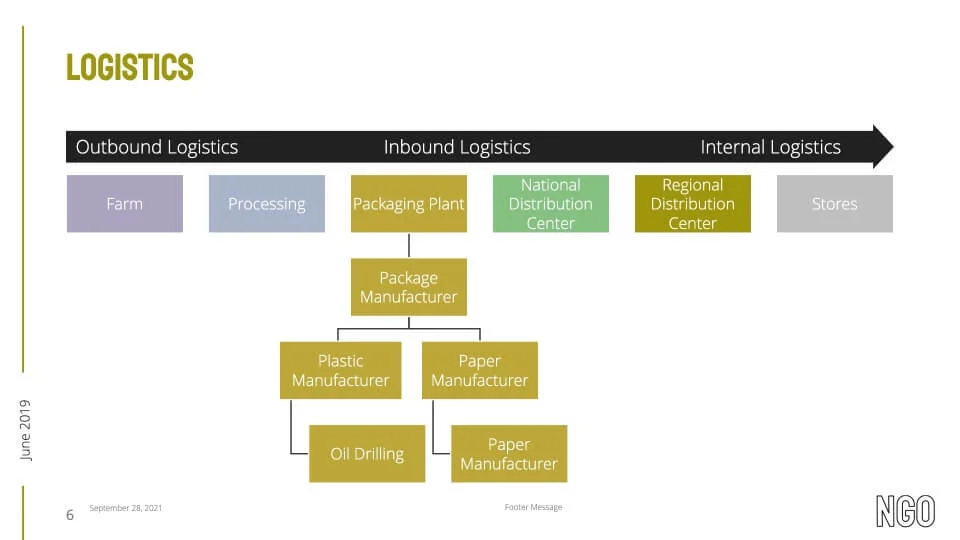 LOGISTICS

Outbound Logistics
Inbound Logistics
Internal Logistics

Farm
Processing
Packaging Plant
National Distribution Center
Regional Distribution Center
Stores

Package Manufacturer

Plastic Manufacturer
Paper Manufacturer

Oil Drilling
Paper Manufacturer

June 2019

6
September 28, 2021
Footer Message
NGO